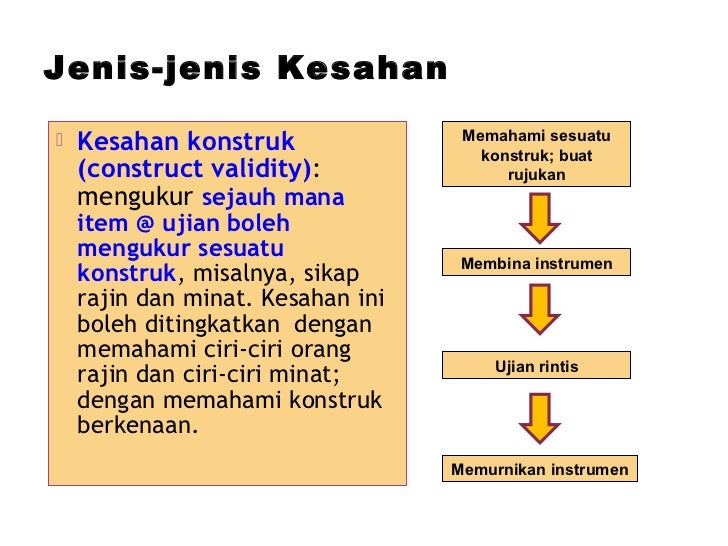 Jenis-jenis Kesahan

Kesahan konstruk (construct validity): mengukur sejauh mana item @ ujian boleh mengukur sesuatu konstruk, misalnya, sikap rajin dan minat. Kesahan ini boleh ditingkatkan dengan memahami ciri-ciri orang rajin dan ciri-ciri minat; dengan memahami konstruk berkenaan.

Memahami sesuatu konstruk; buat rujukan

Membina instrumen

Ujian rintis

Memurnikan instrumen